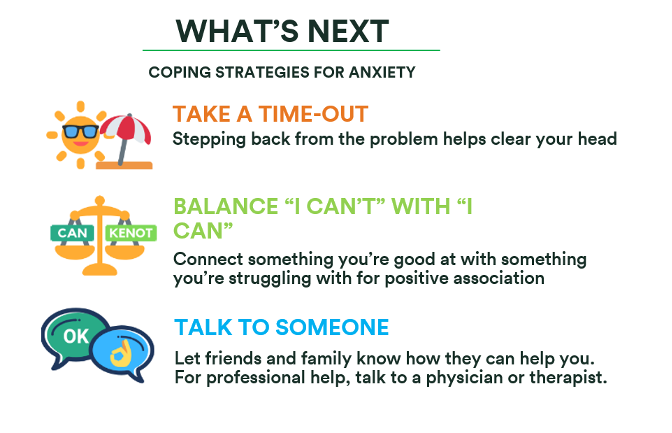 WHAT'S NEXT

COPING STRATEGIES FOR ANXIETY

TAKE A TIME-OUT
Stepping back from the problem helps clear your head

CAN KENOT

BALANCE "I CAN'T" WITH "I CAN"
Connect something you're good at with something you're struggling with for positive association

OK

TALK TO SOMEONE
Let friends and family know how they can help you. For professional help, talk to a physician or therapist.